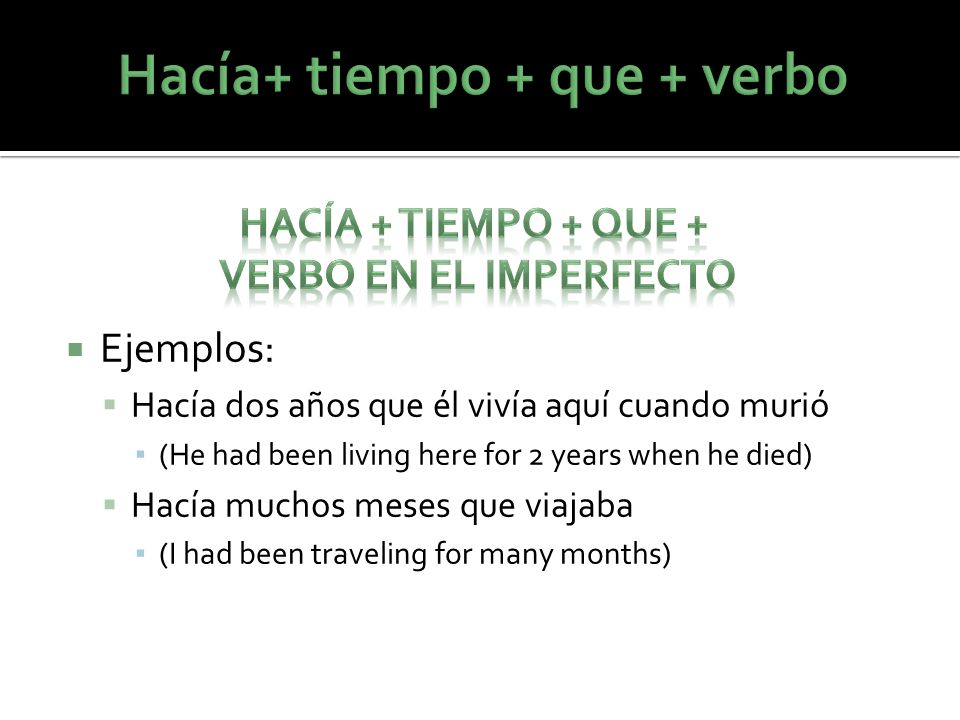 Hacía+ tiempo + que + verbo

HACÍA + TIEMPO + QUE + VERBO EN EL IMPERFECTO

Ejemplos:
Hacía dos años que él vivía aquí cuando murió
(He had been living here for 2 years when he died)
Hacía muchos meses que viajaba
(I had been traveling for many months)